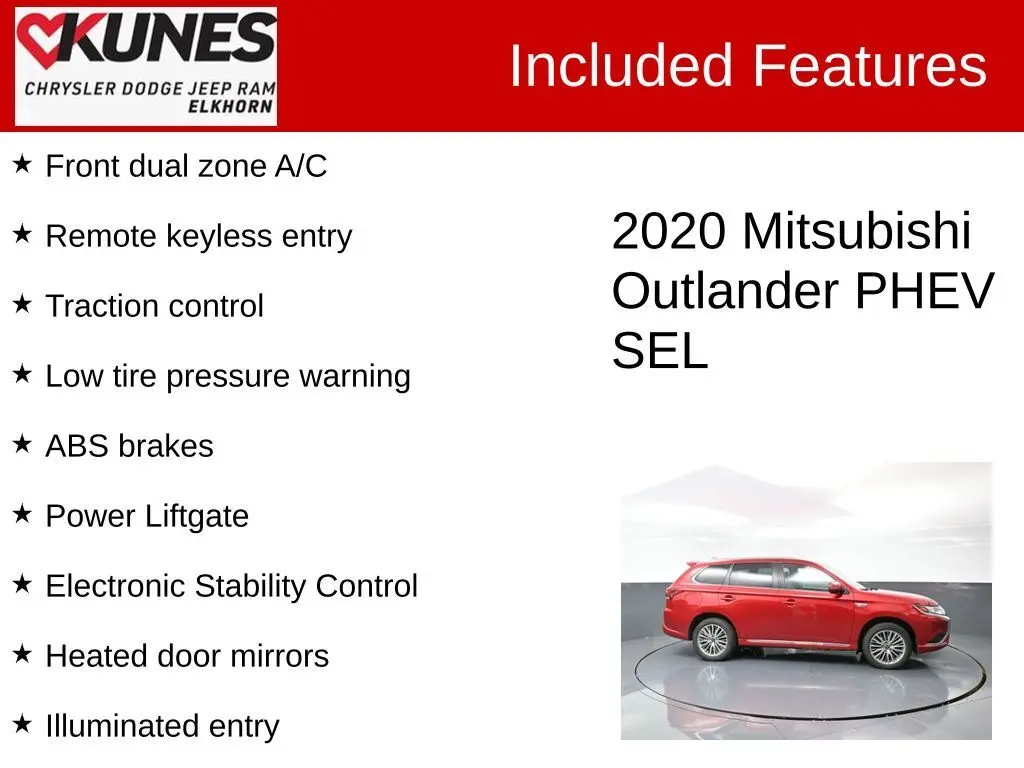 KUNES
CHRYSLER DODGE JEEP RAM
ELKHORN

Included Features

★ Front dual zone A/C

★ Remote keyless entry

★ Traction control

★ Low tire pressure warning

★ ABS brakes

★ Power Liftgate

★ Electronic Stability Control

★ Heated door mirrors

★ Illuminated entry

2020 Mitsubishi Outlander PHEV SEL